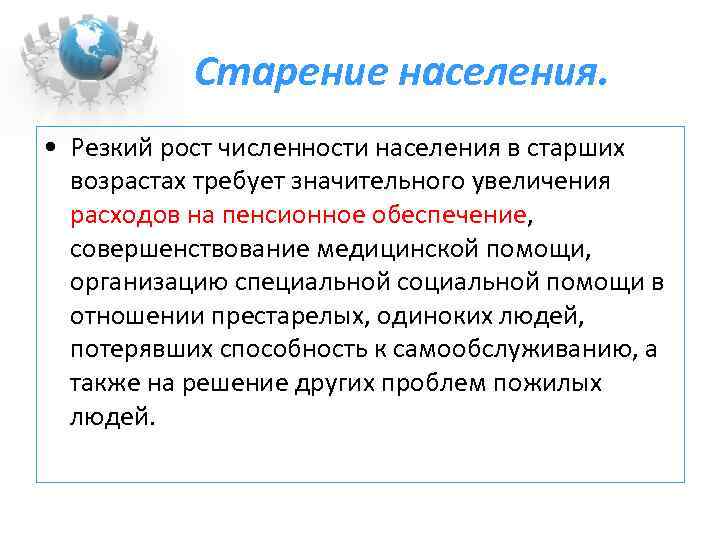 Старение населения.

• Резкий рост численности населения в старших возрастах требует значительного увеличения расходов на пенсионное обеспечение, совершенствование медицинской помощи, организацию специальной социальной помощи в отношении престарелых, одиноких людей, потерявших способность к самообслуживанию, а также на решение других проблем пожилых людей.